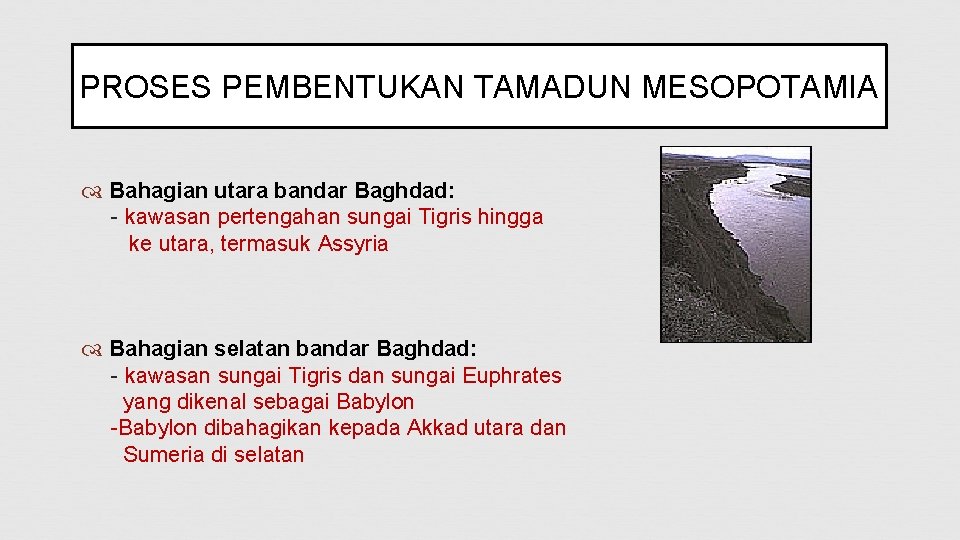 PROSES PEMBENTUKAN TAMADUN MESOPOTAMIA

Bahagian utara bandar Baghdad:
- kawasan pertengahan sungai Tigris hingga ke utara, termasuk Assyria

Bahagian selatan bandar Baghdad:
- kawasan sungai Tigris dan sungai Euphrates yang dikenal sebagai Babylon
-Babylon dibahagikan kepada Akkad utara dan Sumeria di selatan